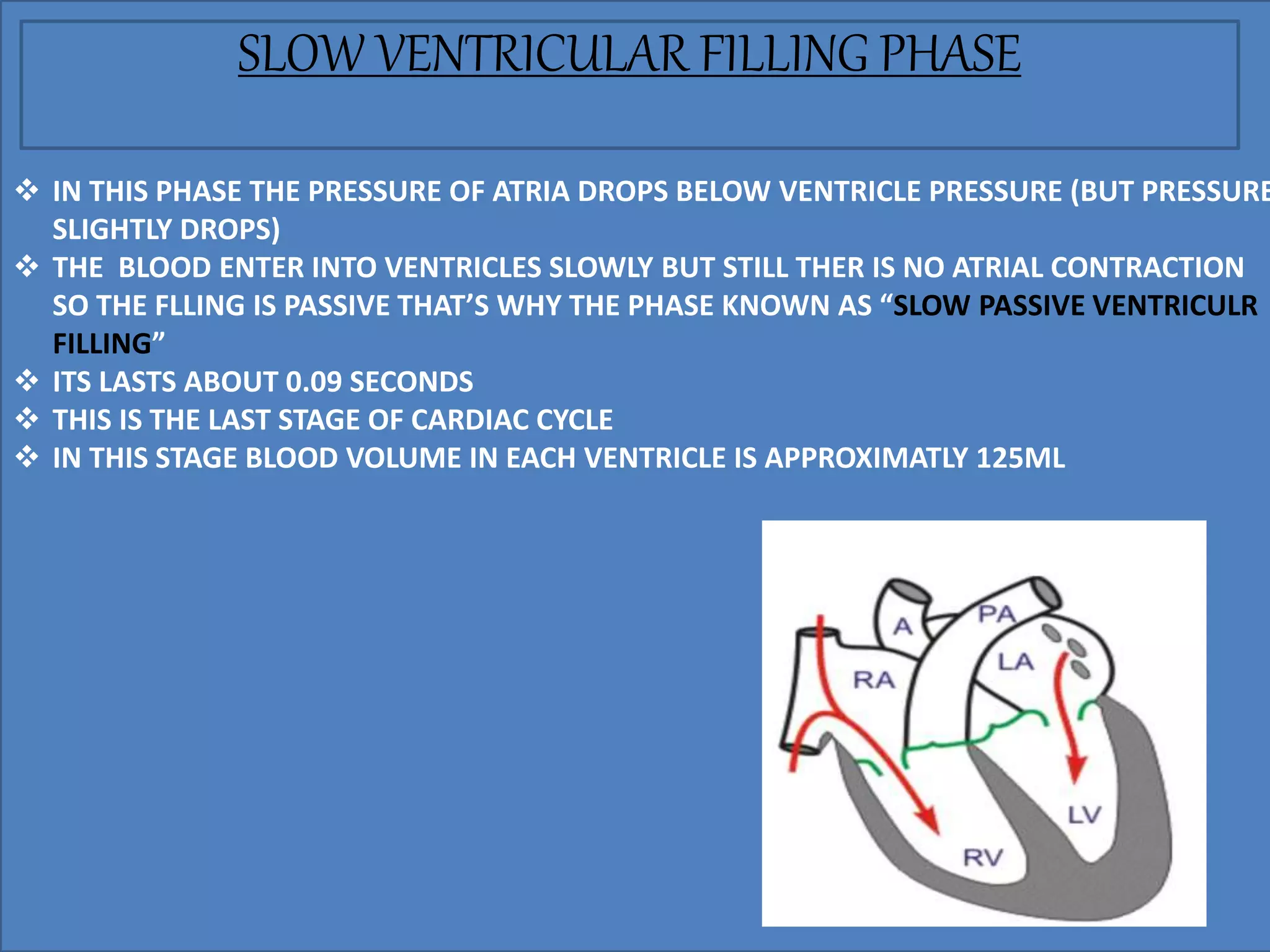 SLOW VENTRICULAR FILLING PHASE

❖ IN THIS PHASE THE PRESSURE OF ATRIA DROPS BELOW VENTRICLE PRESSURE (BUT PRESSURE SLIGHTLY DROPS)
❖ THE BLOOD ENTER INTO VENTRICLES SLOWLY BUT STILL THER IS NO ATRIAL CONTRACTION SO THE FLLING IS PASSIVE THAT'S WHY THE PHASE KNOWN AS "SLOW PASSIVE VENTRICULR FILLING"
❖ ITS LASTS ABOUT 0.09 SECONDS
❖ THIS IS THE LAST STAGE OF CARDIAC CYCLE
❖ IN THIS STAGE BLOOD VOLUME IN EACH VENTRICLE IS APPROXIMATLY 125ML

A
PA
LA
RA
LV
RV